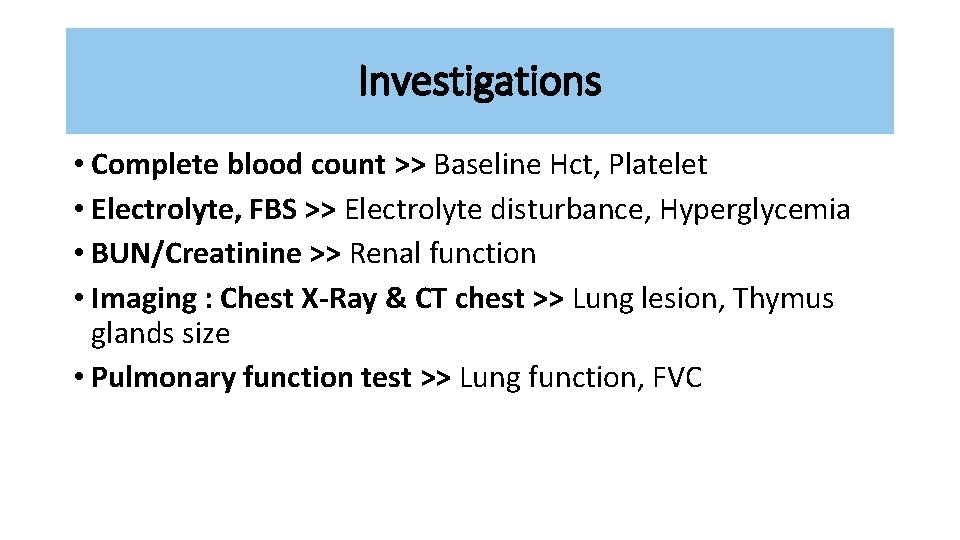 Investigations

• Complete blood count >> Baseline Hct, Platelet
• Electrolyte, FBS >> Electrolyte disturbance, Hyperglycemia
• BUN/Creatinine >> Renal function
• Imaging : Chest X-Ray & CT chest >> Lung lesion, Thymus glands size
• Pulmonary function test >> Lung function, FVC